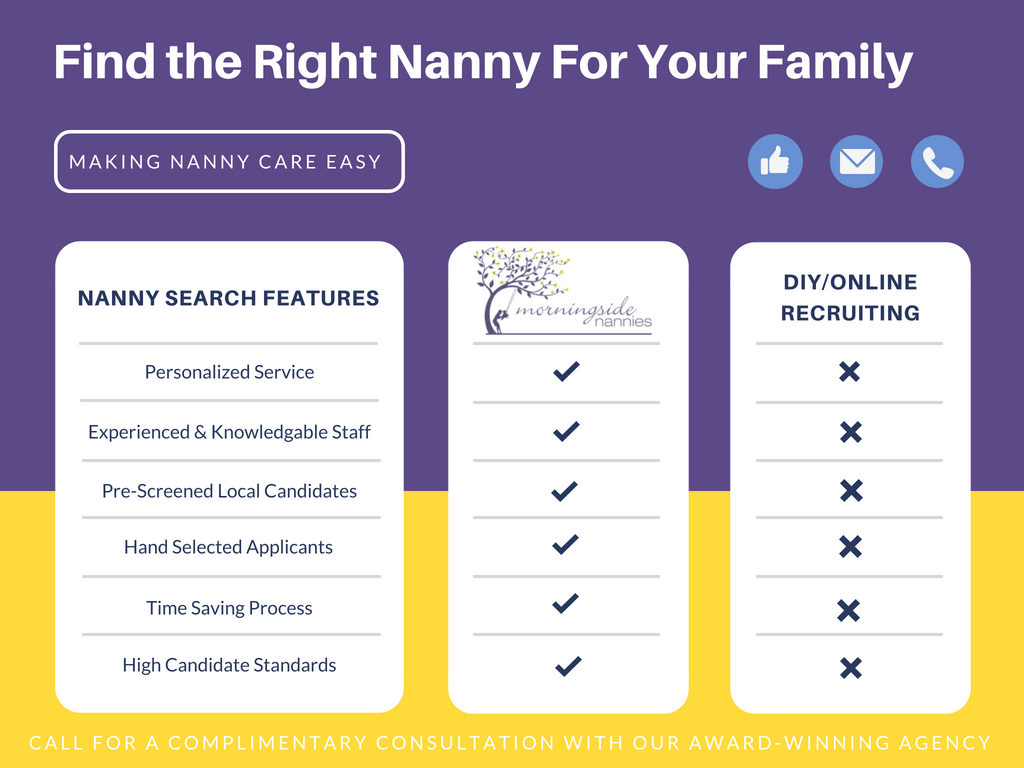 Find the Right Nanny For Your Family

MAKING NANNY CARE EASY

| NANNY SEARCH FEATURES | morningside nannies | DIY/ONLINE RECRUITING |
|---|---|---|
| Personalized Service | ✓ | ✗ |
| Experienced & Knowledgable Staff | ✓ | ✗ |
| Pre-Screened Local Candidates | ✓ | ✗ |
| Hand Selected Applicants | ✓ | ✗ |
| Time Saving Process | ✓ | ✗ |
| High Candidate Standards | ✓ | ✗ |

CALL FOR A COMPLIMENTARY CONSULTATION WITH OUR AWARD-WINNING AGENCY